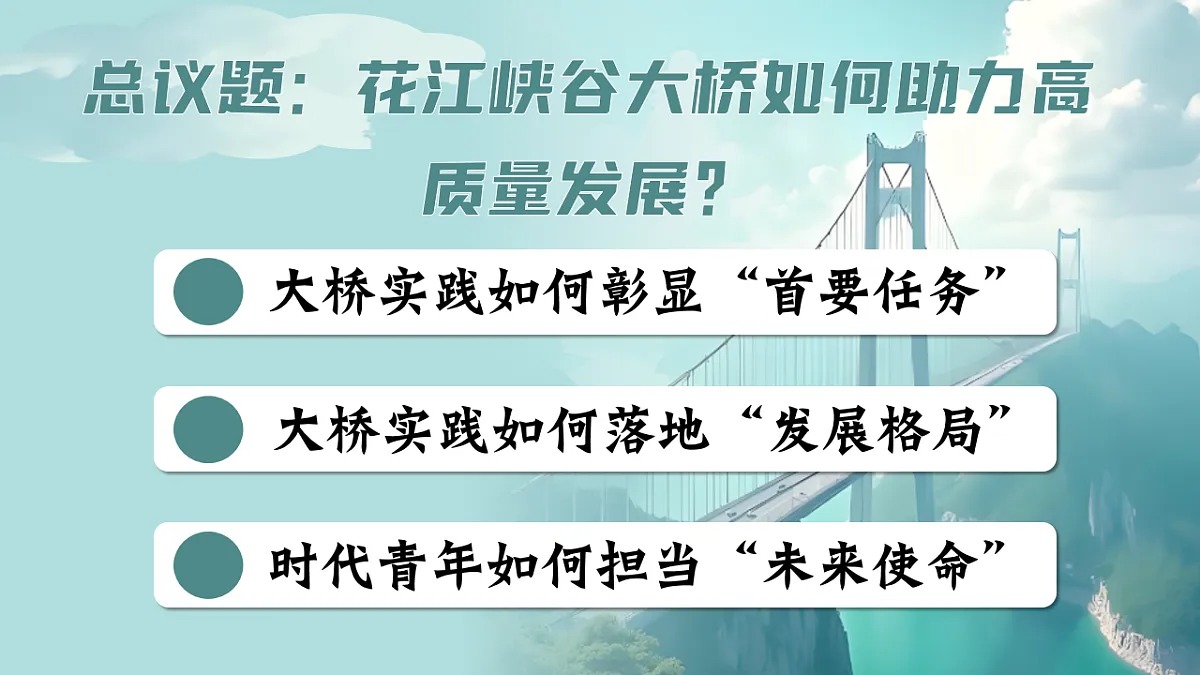 总议题：花江峡谷大桥如何助力高质量发展？

大桥实践如何彰显“首要任务”

大桥实践如何落地“发展格局”

时代青年如何担当“未来使命”